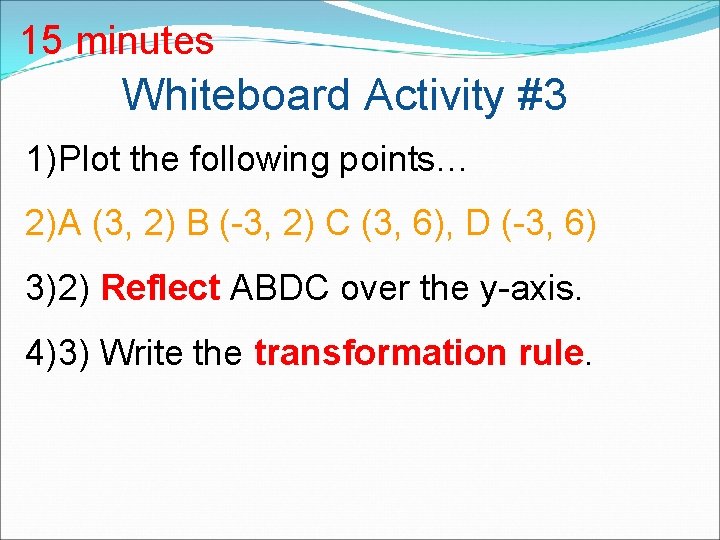 15 minutes

Whiteboard Activity #3

1)Plot the following points…

2)A (3, 2) B (-3, 2) C (3, 6), D (-3, 6)

3)2) Reflect ABDC over the y-axis.

4)3) Write the transformation rule.